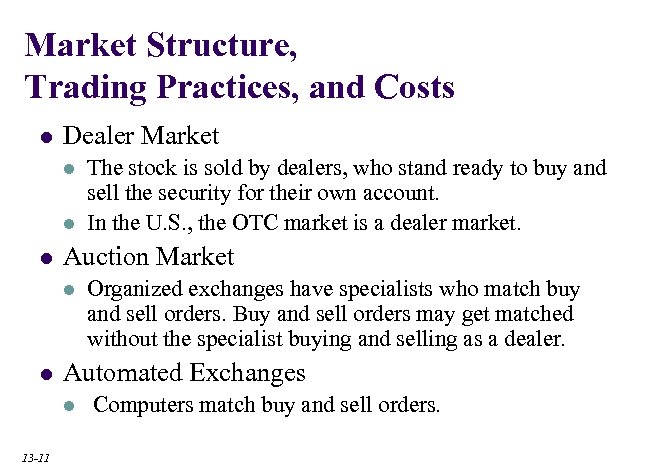 Market Structure,
Trading Practices, and Costs

- Dealer Market
  - The stock is sold by dealers, who stand ready to buy and sell the security for their own account.
  - In the U.S., the OTC market is a dealer market.
- Auction Market
  - Organized exchanges have specialists who match buy and sell orders. Buy and sell orders may get matched without the specialist buying and selling as a dealer.
- Automated Exchanges
  - Computers match buy and sell orders.

13-11